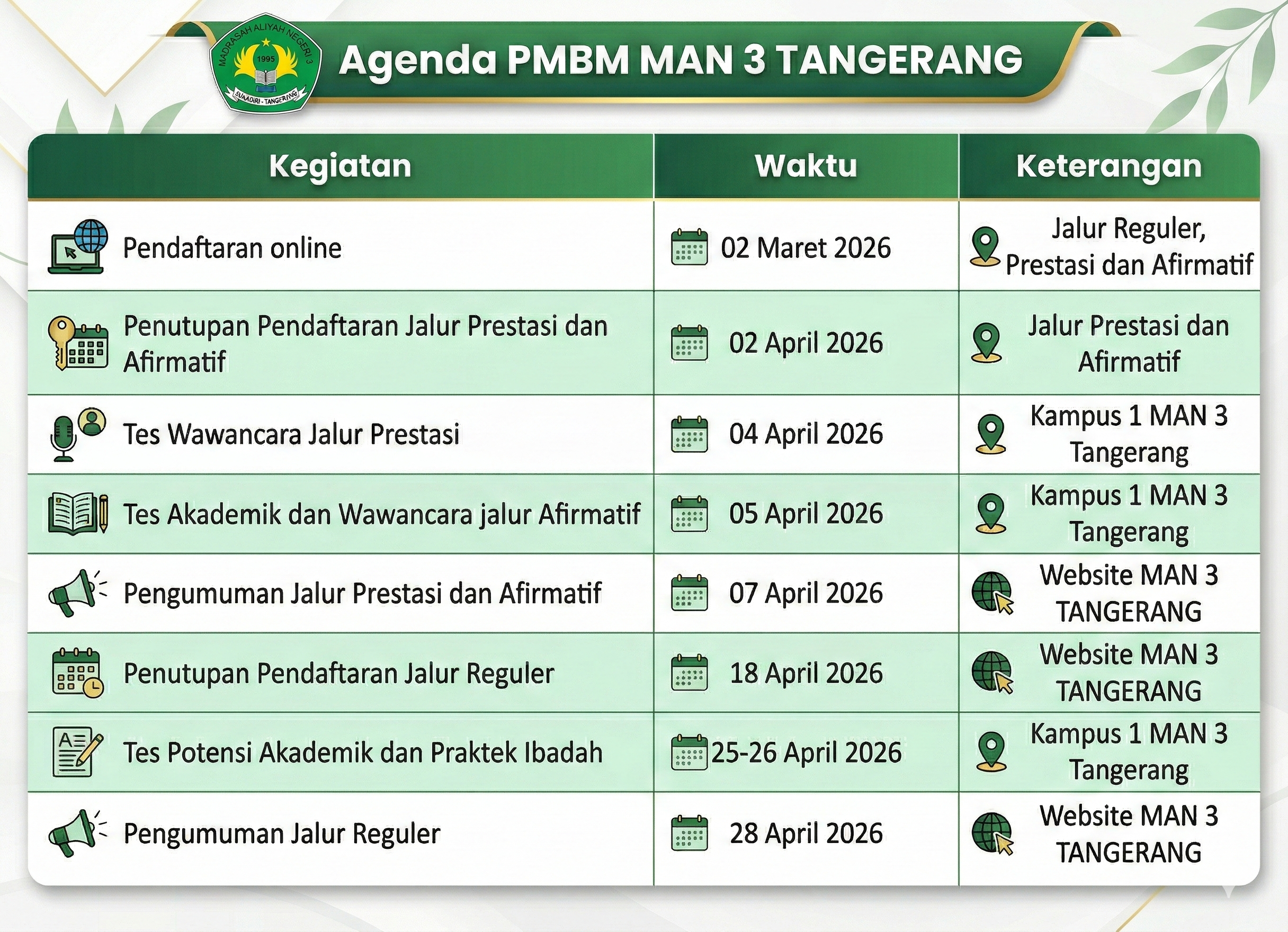 MADRASAH ALIYAH NEGERI 3
1995
SUKADIRI - TANGERANG

Agenda PMBM MAN 3 TANGERANG

| Kegiatan | Waktu | Keterangan |
|---|---|---|
| Pendaftaran online | 02 Maret 2026 | Jalur Reguler, Prestasi dan Afirmatif |
| Penutupan Pendaftaran Jalur Prestasi dan Afirmatif | 02 April 2026 | Jalur Prestasi dan Afirmatif |
| Tes Wawancara Jalur Prestasi | 04 April 2026 | Kampus 1 MAN 3 Tangerang |
| Tes Akademik dan Wawancara jalur Afirmatif | 05 April 2026 | Kampus 1 MAN 3 Tangerang |
| Pengumuman Jalur Prestasi dan Afirmatif | 07 April 2026 | Website MAN 3 TANGERANG |
| Penutupan Pendaftaran Jalur Reguler | 18 April 2026 | Website MAN 3 TANGERANG |
| Tes Potensi Akademik dan Praktek Ibadah | 25-26 April 2026 | Kampus 1 MAN 3 Tangerang |
| Pengumuman Jalur Reguler | 28 April 2026 | Website MAN 3 TANGERANG |